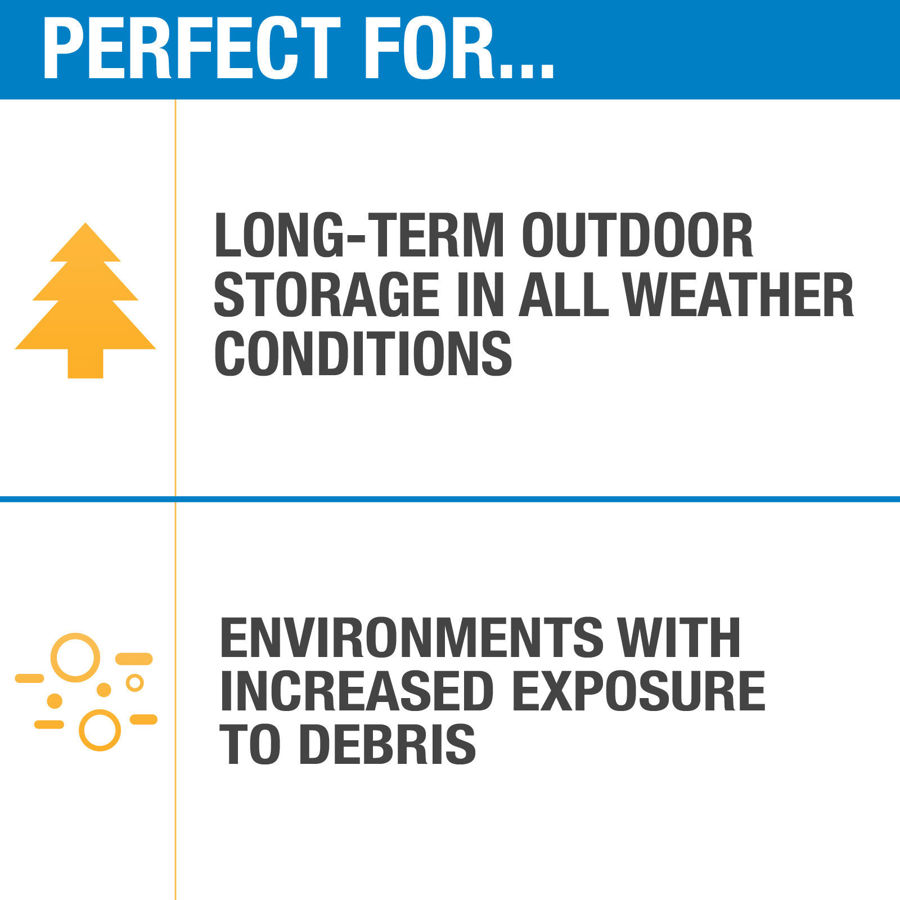 PERFECT FOR...

LONG-TERM OUTDOOR STORAGE IN ALL WEATHER CONDITIONS

ENVIRONMENTS WITH INCREASED EXPOSURE TO DEBRIS